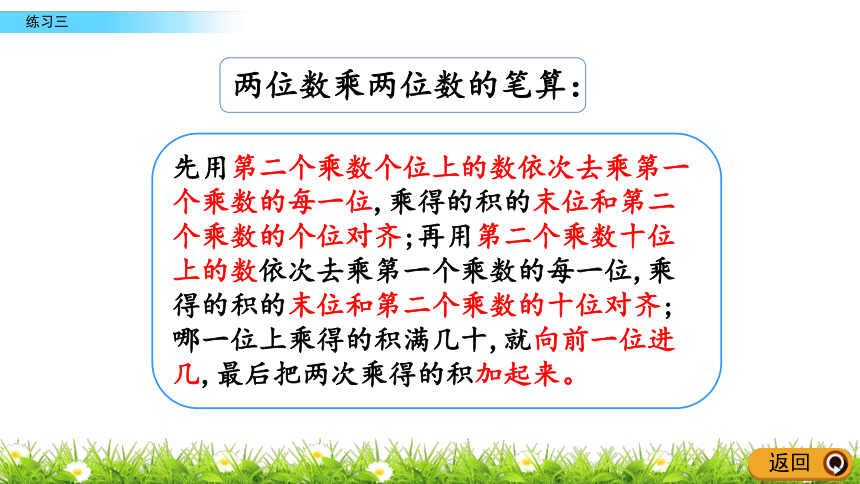 练习三

两位数乘两位数的笔算：

先用第二个乘数个位上的数依次去乘第一个乘数的每一位，乘得的积的末位和第二个乘数的个位对齐；再用第二个乘数十位上的数依次去乘第一个乘数的每一位，乘得的积的末位和第二个乘数的十位对齐；哪一位上乘得的积满几十，就向前一位进几，最后把两次乘得的积加起来。

返回